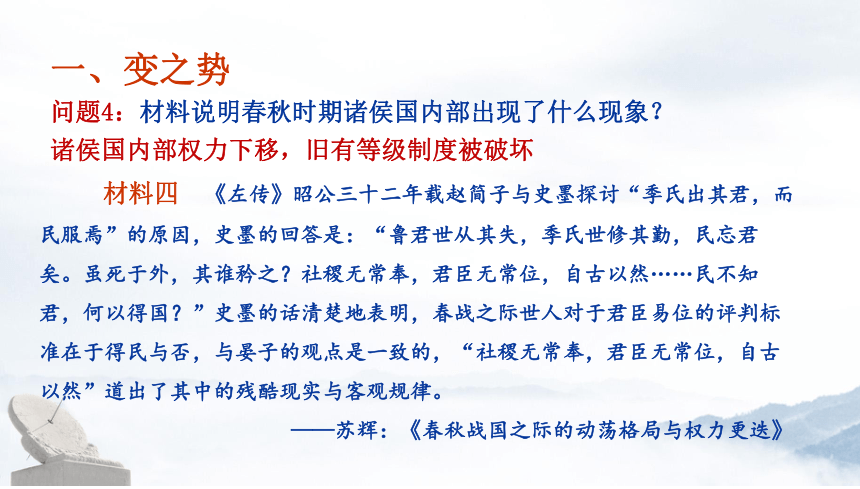 一、变之势

问题4：材料说明春秋时期诸侯国内部出现了什么现象？

诸侯国内部权力下移，旧有等级制度被破坏

材料四　《左传》昭公三十二年载赵简子与史墨探讨“季氏出其君，而民服焉”的原因，史墨的回答是：“鲁君世从其失，季氏世修其勤，民忘君矣。虽死于外，其谁矜之？社稷无常奉，君臣无常位，自古以然……民不知君，何以得国？”史墨的话清楚地表明，春战之际世人对于君臣易位的评判标准在于得民与否，与晏子的观点是一致的，“社稷无常奉，君臣无常位，自古以然”道出了其中的残酷现实与客观规律。

——苏辉：《春秋战国之际的动荡格局与权力更迭》